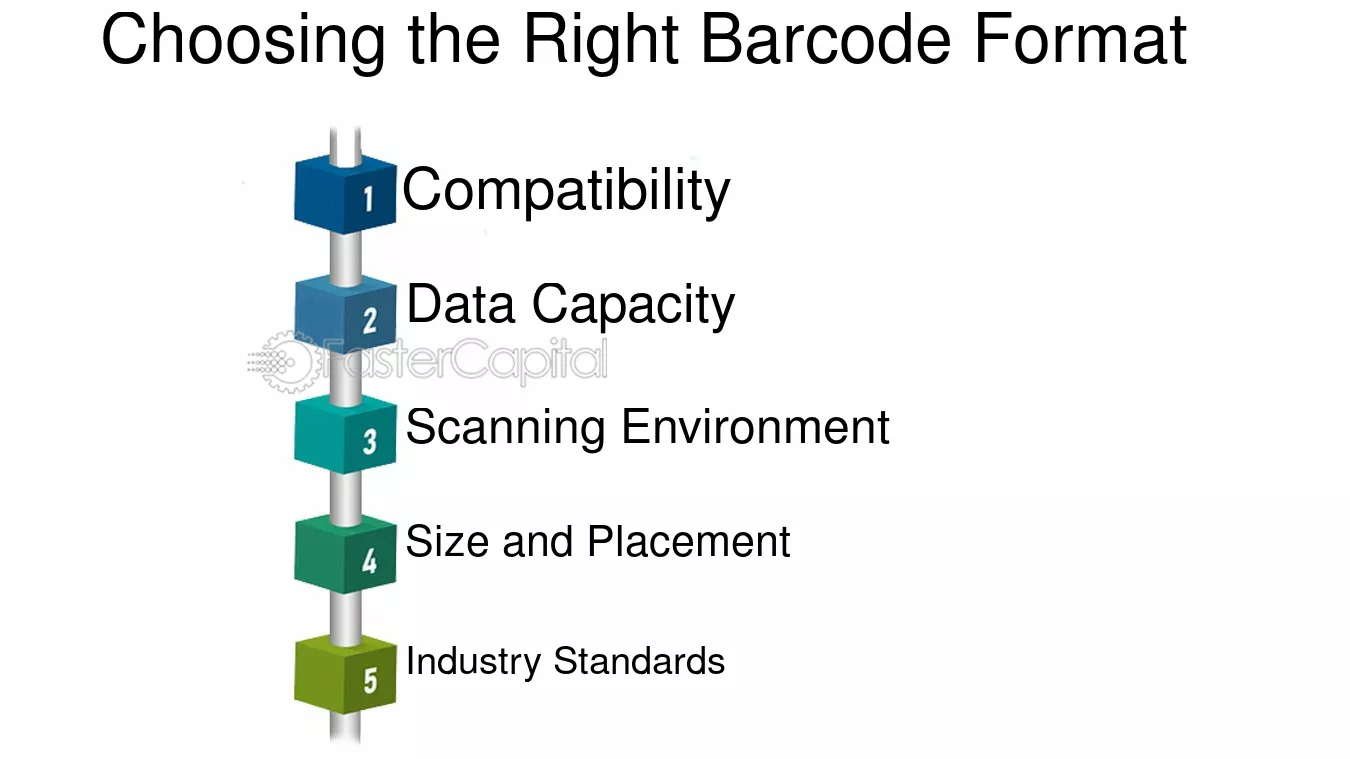 Choosing the Right Barcode Format

1 Compatibility

2 Data Capacity

FasterCapital

3 Scanning Environment

4 Size and Placement

5 Industry Standards